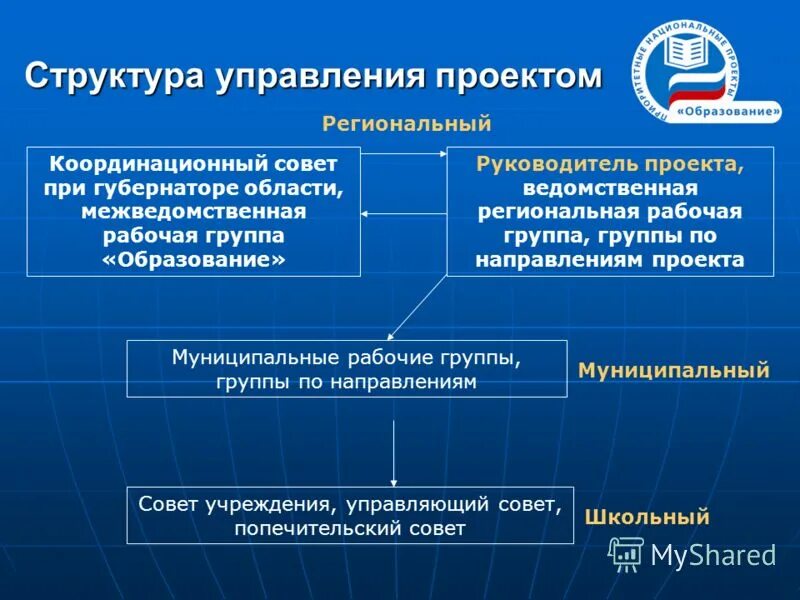 Структура управления проектом

ПРИОРИТЕТНЫЕ НАЦИОНАЛЬНЫЕ ПРОЕКТЫ «Образование»

Региональный

Координационный совет при губернаторе области, межведомственная рабочая группа «Образование»

Руководитель проекта, ведомственная региональная рабочая группа, группы по направлениям проекта

Муниципальные рабочие группы, группы по направлениям

Муниципальный

Совет учреждения, управляющий совет, попечительский совет

Школьный

MyShared